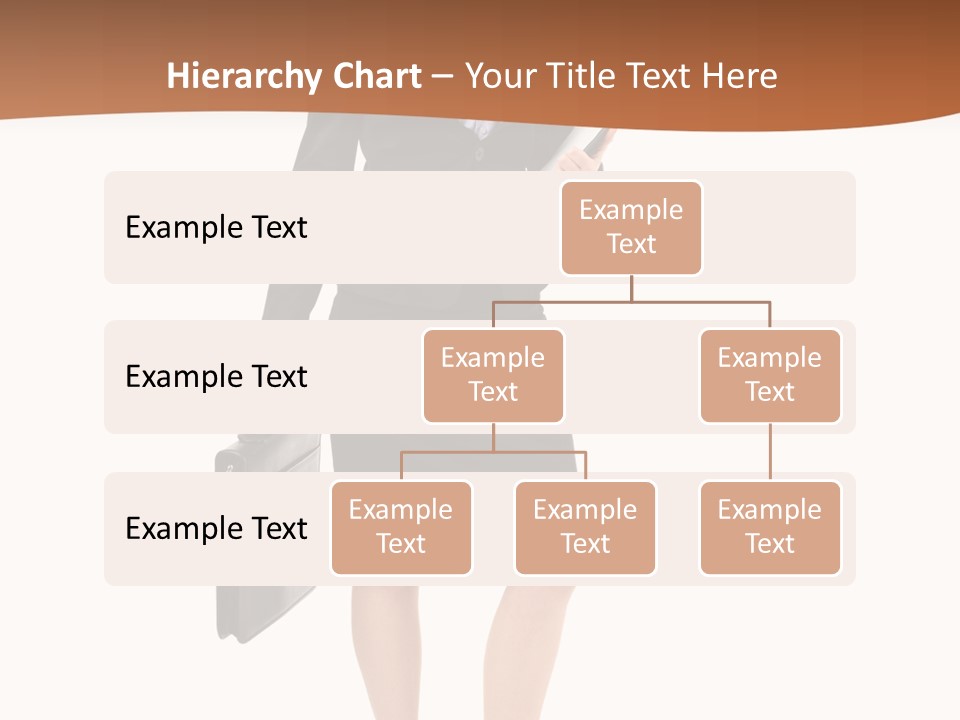 Hierarchy Chart – Your Title Text Here

Example Text

Example Text

Example Text

Example Text

Example Text

Example Text

Example Text

Example Text

Example Text